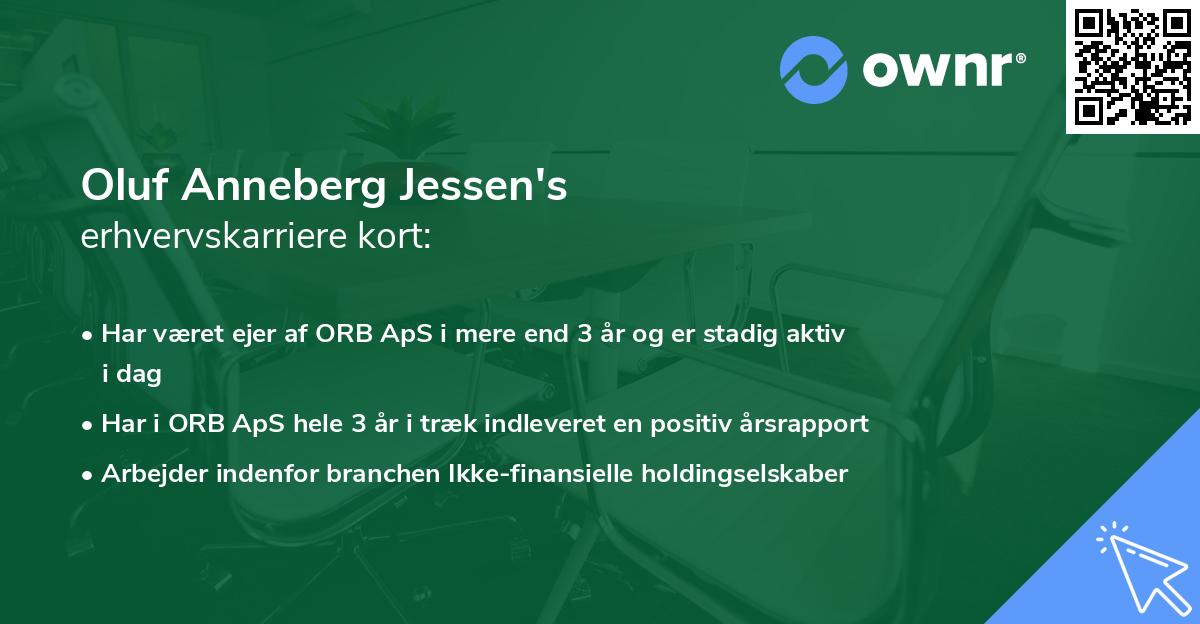 ownr®

Oluf Anneberg Jessen's
erhvervskarriere kort:

• Har været ejer af ORB ApS i mere end 3 år og er stadig aktiv i dag
• Har i ORB ApS hele 3 år i træk indleveret en positiv årsrapport
• Arbejder indenfor branchen Ikke-finansielle holdingselskaber